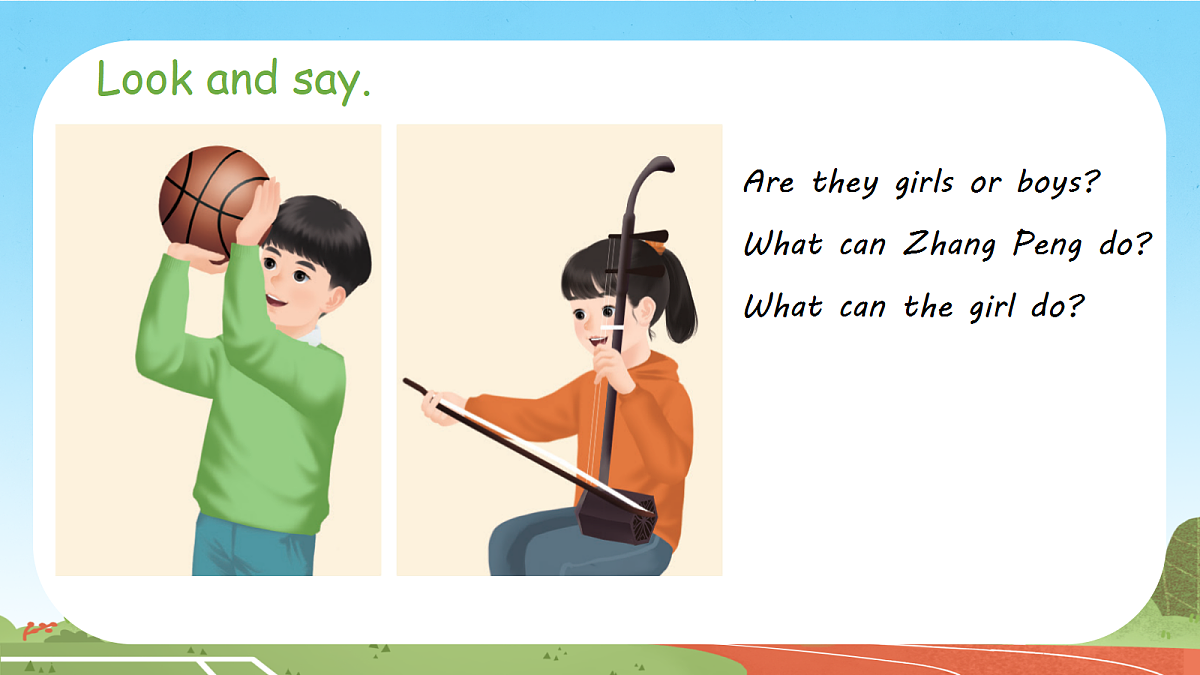 Look and say.

Are they girls or boys?

What can Zhang Peng do?

What can the girl do?